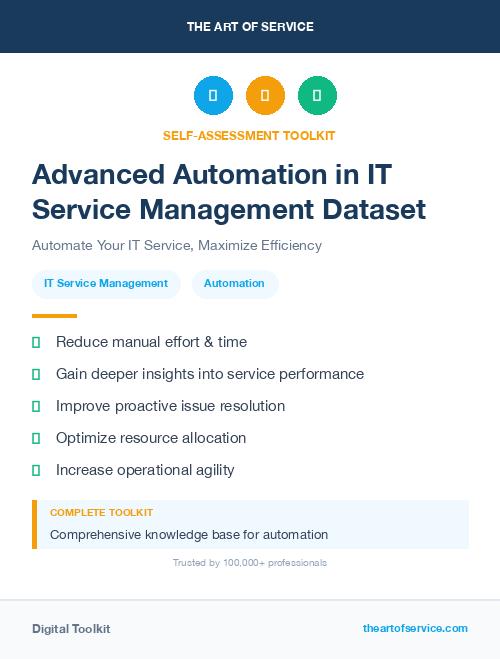 THE ART OF SERVICE

SELF-ASSESSMENT TOOLKIT

Advanced Automation in IT Service Management Dataset

Automate Your IT Service, Maximize Efficiency

IT Service Management

Automation

Reduce manual effort & time

Gain deeper insights into service performance

Improve proactive issue resolution

Optimize resource allocation

Increase operational agility

COMPLETE TOOLKIT

Comprehensive knowledge base for automation

Trusted by 100,000+ professionals

Digital Toolkit

theartofservice.com